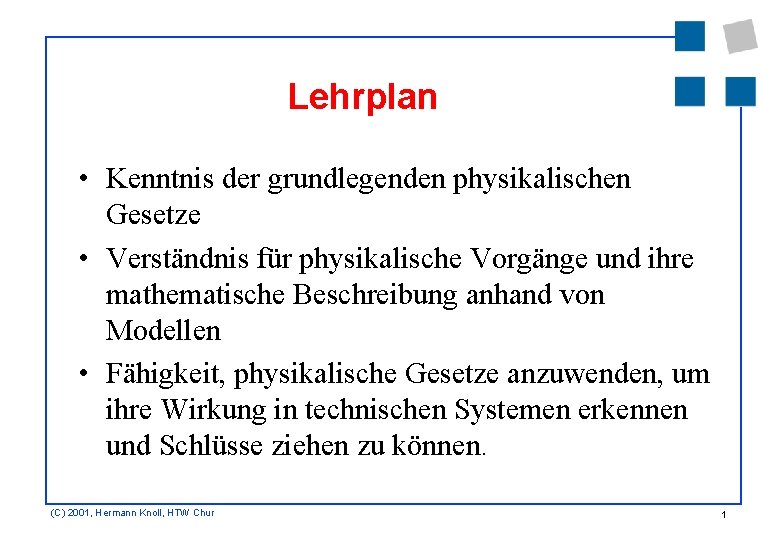 Lehrplan

• Kenntnis der grundlegenden physikalischen Gesetze

• Verständnis für physikalische Vorgänge und ihre mathematische Beschreibung anhand von Modellen

• Fähigkeit, physikalische Gesetze anzuwenden, um ihre Wirkung in technischen Systemen erkennen und Schlüsse ziehen zu können.

(C) 2001, Hermann Knoll, HTW Chur

1